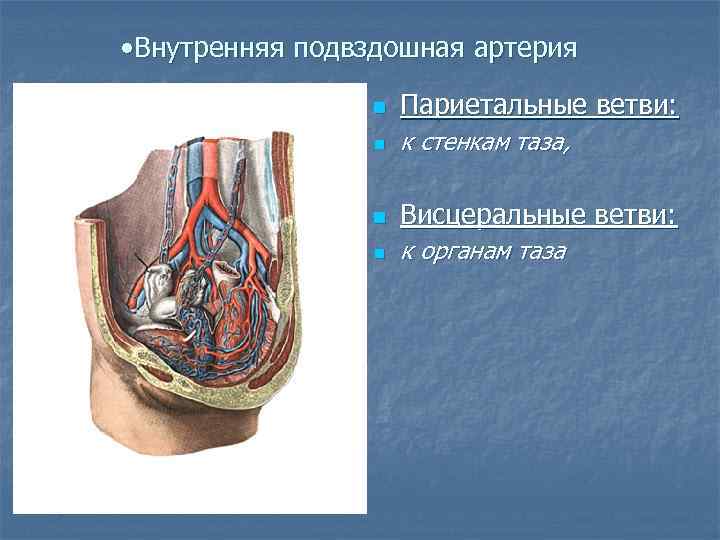 •Внутренняя подвздошная артерия

Париетальные ветви:

к стенкам таза,

Висцеральные ветви:

к органам таза